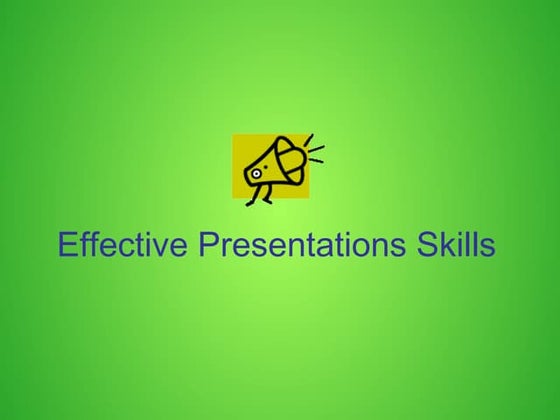 Effective Presentations Skills